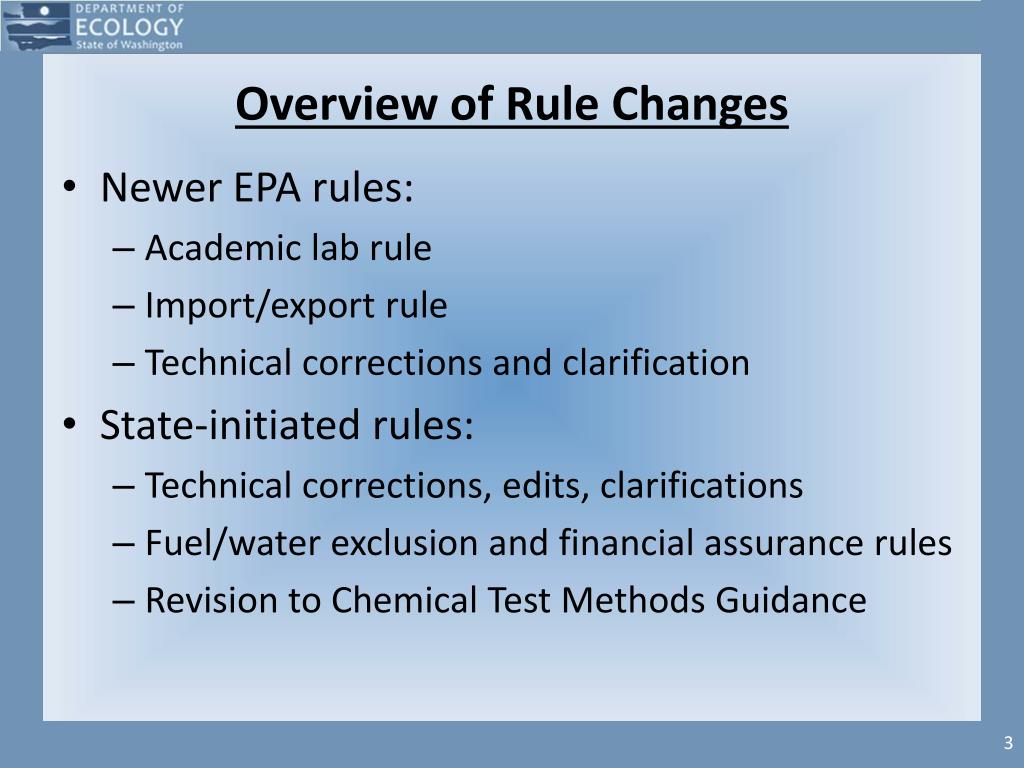 DEPARTMENT OF
ECOLOGY
State of Washington

Overview of Rule Changes

• Newer EPA rules:
– Academic lab rule
– Import/export rule
– Technical corrections and clarification
• State-initiated rules:
– Technical corrections, edits, clarifications
– Fuel/water exclusion and financial assurance rules
– Revision to Chemical Test Methods Guidance

3